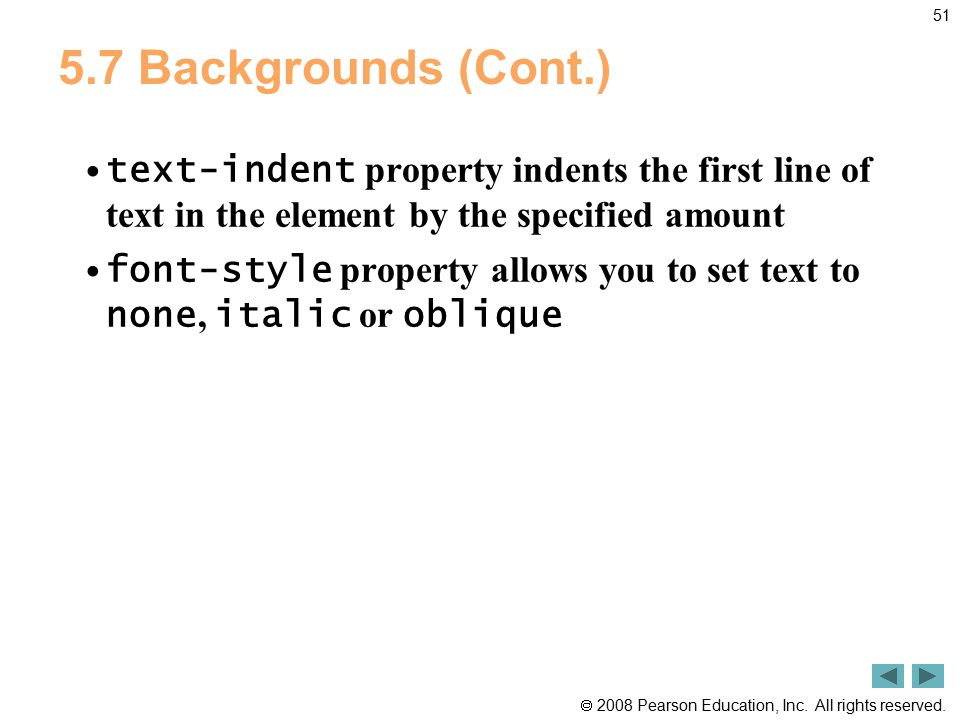 51

5.7 Backgrounds (Cont.)

• text-indent property indents the first line of text in the element by the specified amount

• font-style property allows you to set text to none, italic or oblique

© 2008 Pearson Education, Inc. All rights reserved.